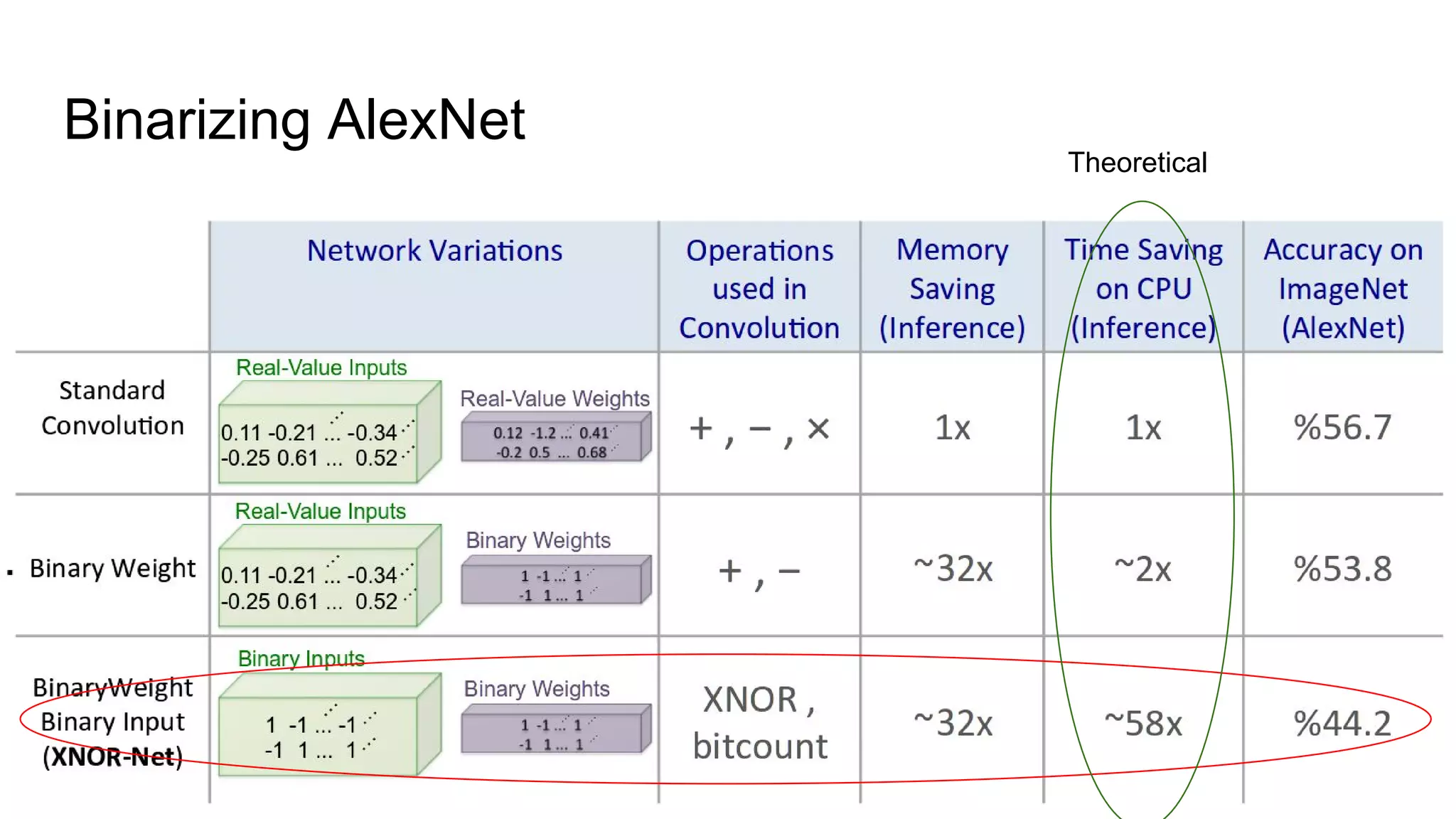 Binarizing AlexNet

Theoretical

| | Network Variations | Operations used in Convolution | Memory Saving (Inference) | Time Saving on CPU (Inference) | Accuracy on ImageNet (AlexNet) |
|---|---|---|---|---|---|
| Standard Convolution | Real-Value Inputs 0.11 -0.21 ... -0.34 -0.25 0.61 ... 0.52 Real-Value Weights 0.12 -1.2 ... 0.41 -0.2 0.5 ... 0.68 | + , − , × | 1x | 1x | %56.7 |
| Binary Weight | Real-Value Inputs 0.11 -0.21 ... -0.34 -0.25 0.61 ... 0.52 Binary Weights 1 -1 ... 1 -1 1 ... 1 | + , − | ~32x | ~2x | %53.8 |
| BinaryWeight Binary Input (XNOR-Net) | Binary Inputs 1 -1 ... -1 -1 1 ... 1 Binary Weights 1 -1 ... 1 -1 1 ... 1 | XNOR , bitcount | ~32x | ~58x | %44.2 |